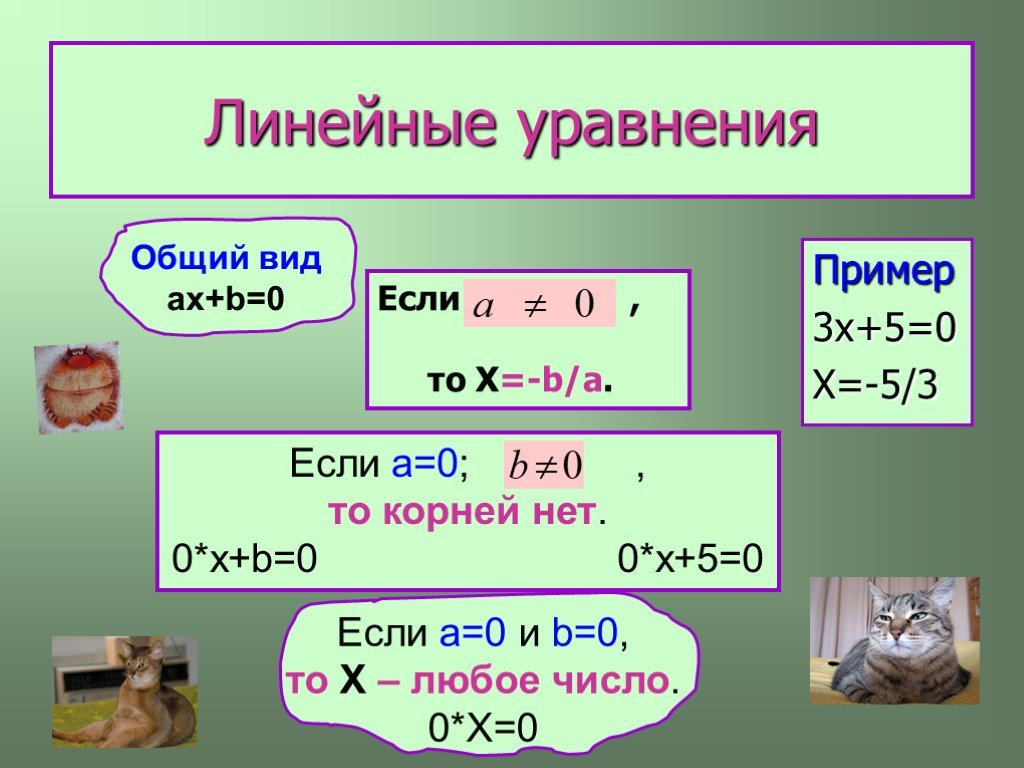 Линейные уравнения

Общий вид
ax+b=0

Если $a \neq 0$ ,

то X=-b/a.

Пример
3x+5=0
X=-5/3

Если a=0; $b \neq 0$ ,
то корней нет.
0*x+b=0 0*x+5=0

Если a=0 и b=0,
то X – любое число.
0*X=0